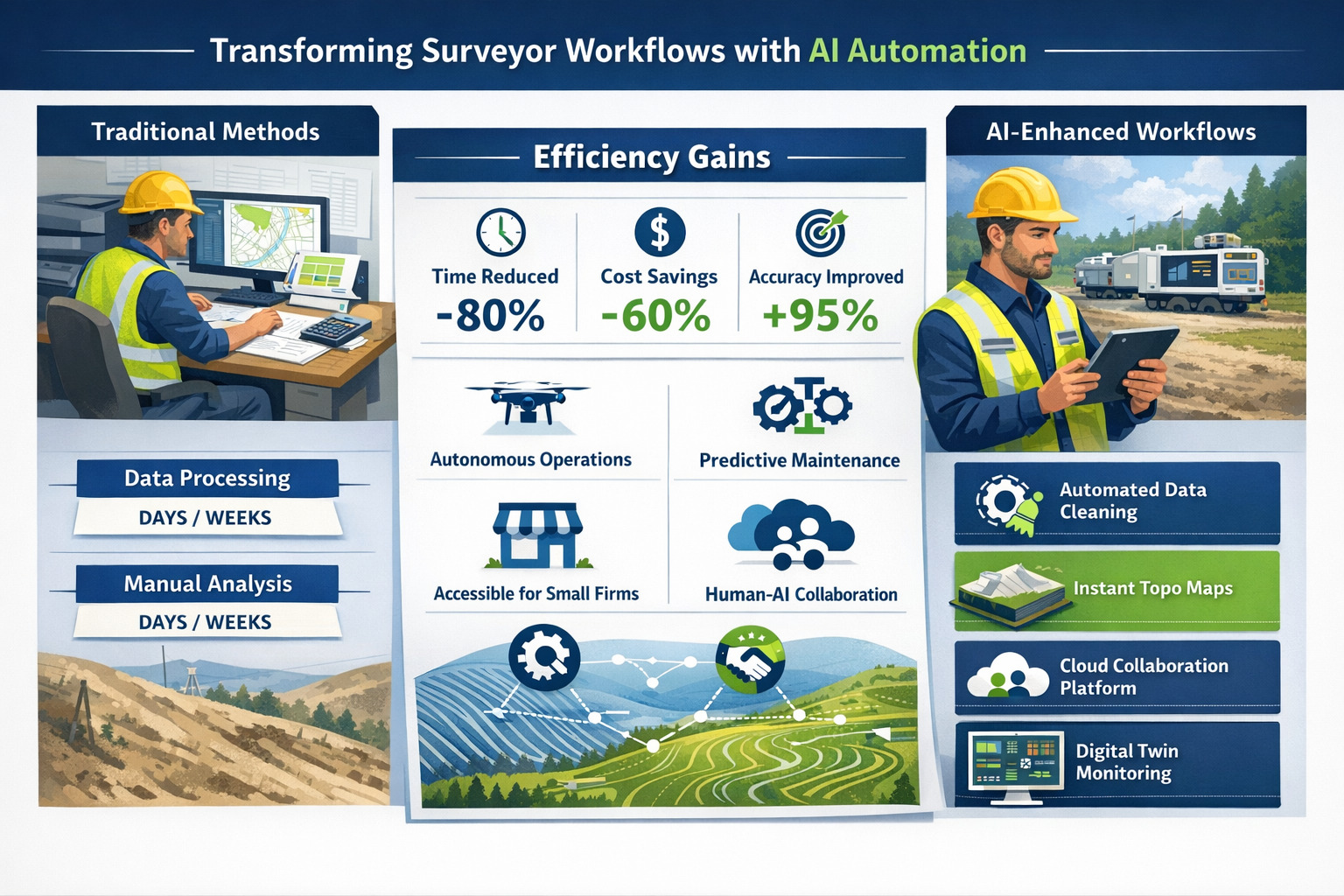 Transforming Surveyor Workflows with AI Automation

Traditional Methods

Data Processing
DAYS / WEEKS

Manual Analysis
DAYS / WEEKS

Efficiency Gains

Time Reduced
-80%

Cost Savings
-60%

Accuracy Improved
+95%

Autonomous Operations

Predictive Maintenance

Accessible for Small Firms

Human-AI Collaboration

AI-Enhanced Workflows

Automated Data Cleaning

Instant Topo Maps

Cloud Collaboration Platform

Digital Twin Monitoring